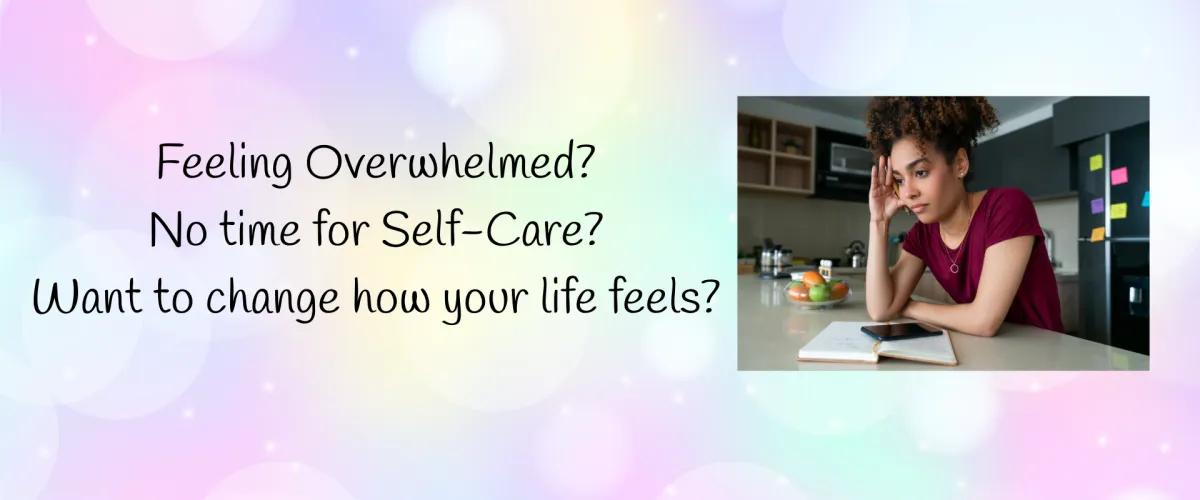 Feeling Overwhelmed?
No time for Self-Care?
Want to change how your life feels?